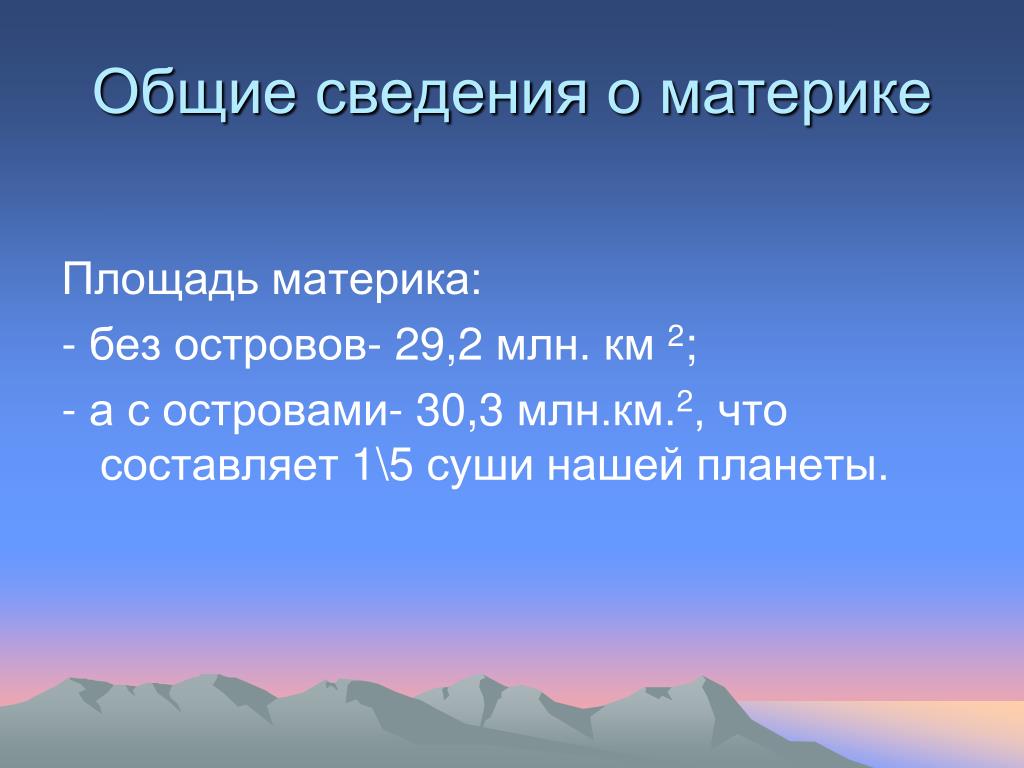 Общие сведения о материке

Площадь материка:

- без островов- 29,2 млн. км $^2$;

- а с островами- 30,3 млн.км.$^2$, что составляет 1\5 суши нашей планеты.